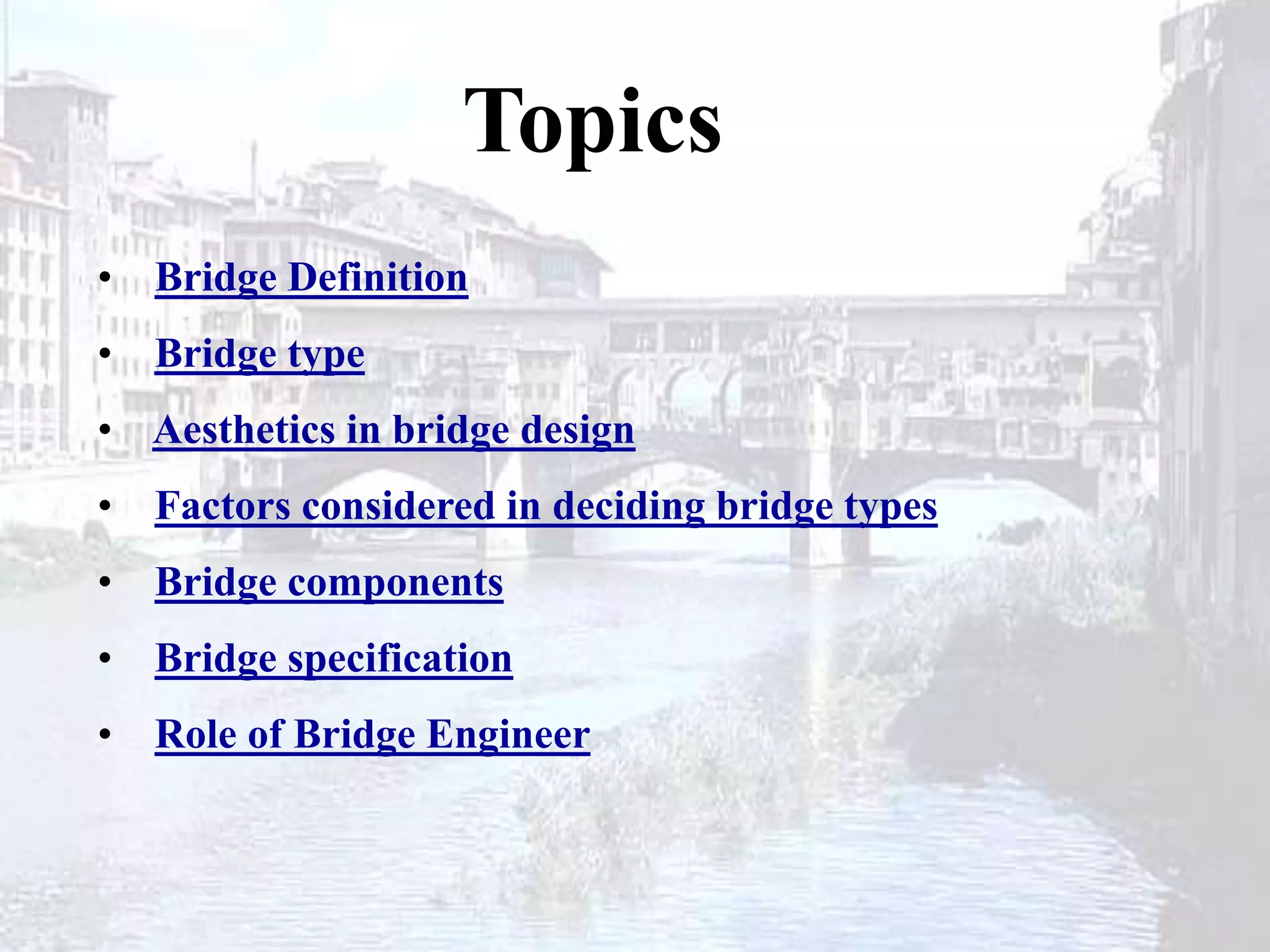 Topics

• Bridge Definition
• Bridge type
• Aesthetics in bridge design
• Factors considered in deciding bridge types
• Bridge components
• Bridge specification
• Role of Bridge Engineer